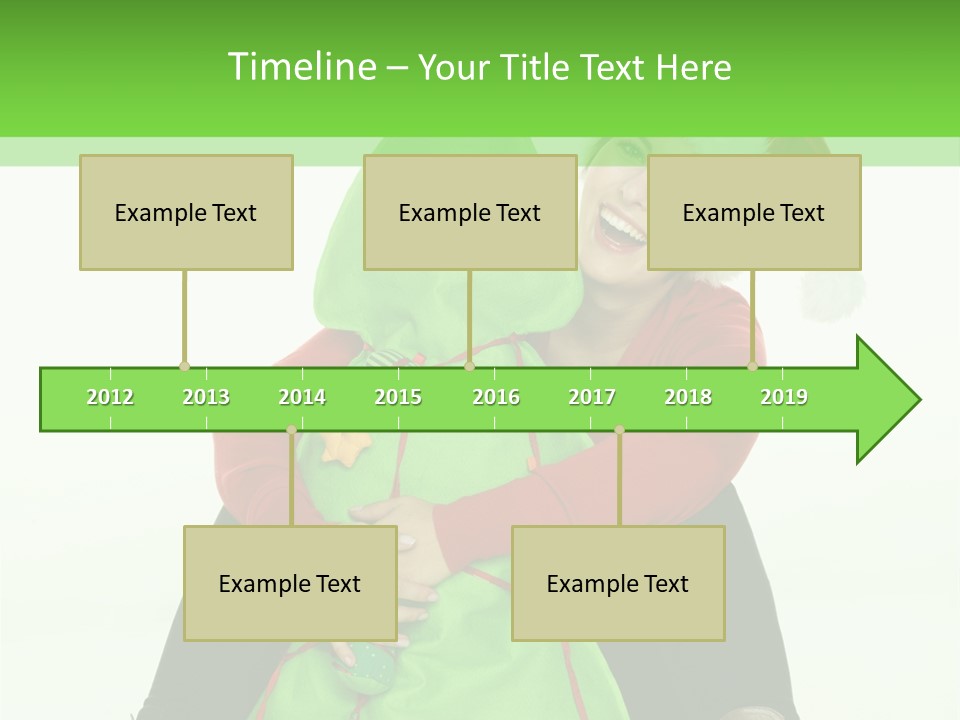 Timeline – Your Title Text Here

Example Text

Example Text

Example Text

2012 2013 2014 2015 2016 2017 2018 2019

Example Text

Example Text